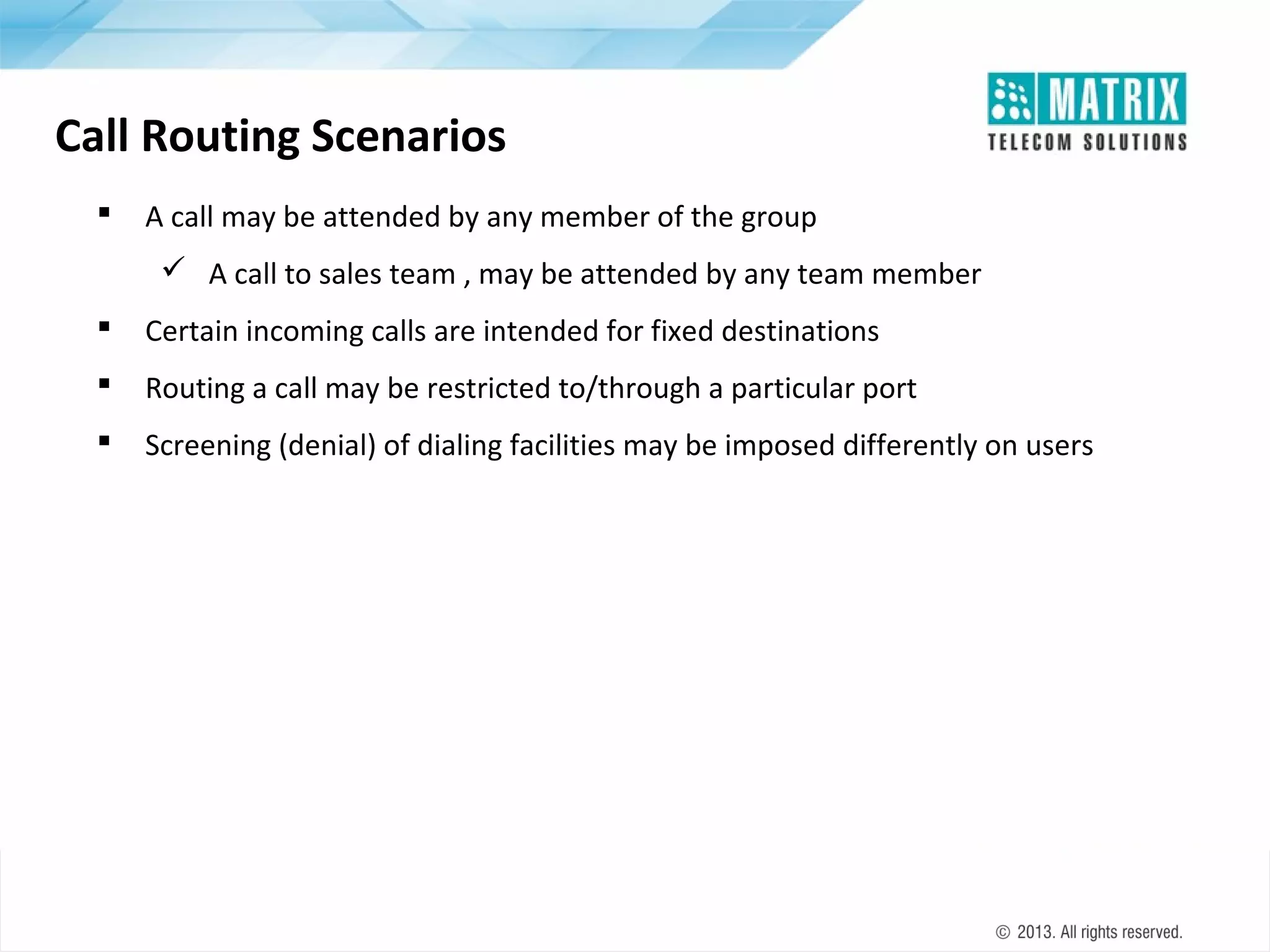 MATRIX
TELECOM SOLUTIONS

Call Routing Scenarios

▪ A call may be attended by any member of the group

✓ A call to sales team , may be attended by any team member

▪ Certain incoming calls are intended for fixed destinations

▪ Routing a call may be restricted to/through a particular port

▪ Screening (denial) of dialing facilities may be imposed differently on users

© 2013. All rights reserved.